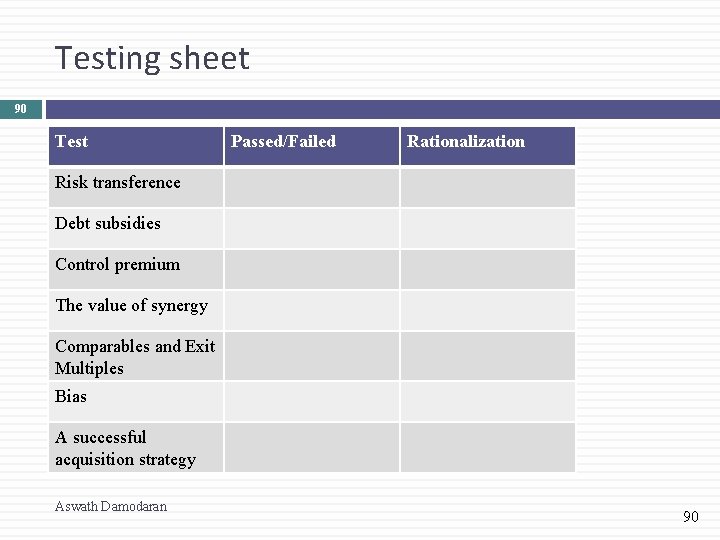 Testing sheet

90

| Test | Passed/Failed | Rationalization |
|---|---|---|
| Risk transference | | |
| Debt subsidies | | |
| Control premium | | |
| The value of synergy | | |
| Comparables and Exit Multiples | | |
| Bias | | |
| A successful acquisition strategy | | |

Aswath Damodaran

90